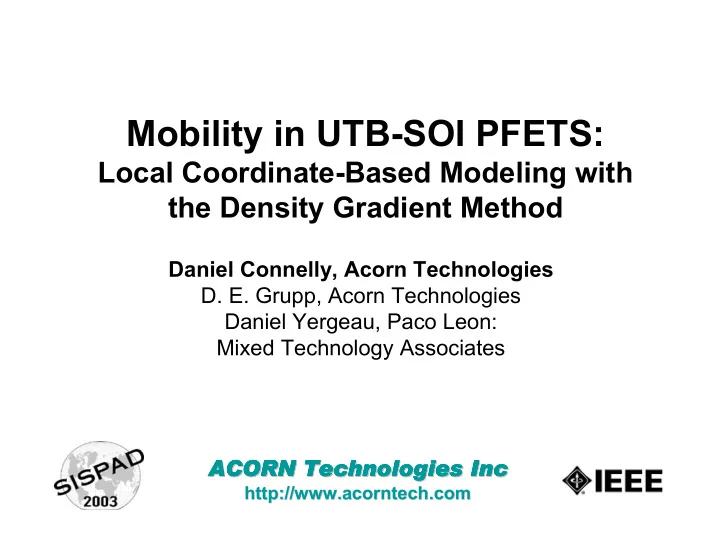 Mobility in UTB-SOI PFETS:
Local Coordinate-Based Modeling with the Density Gradient Method

Daniel Connelly, Acorn Technologies
D. E. Grupp, Acorn Technologies
Daniel Yergeau, Paco Leon:
Mixed Technology Associates

SISPAD
2003

ACORN Technologies Inc
http://www.acorntech.com

IEEE